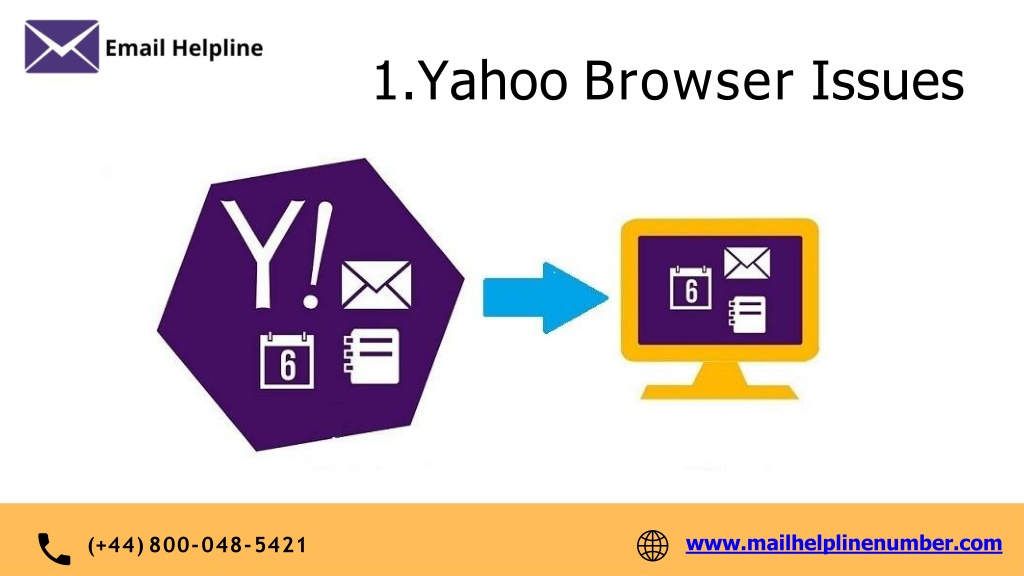 Email Helpline

1.Yahoo Browser Issues

Y!

6

6

(+44) 800-048-5421

www.mailhelplinenumber.com